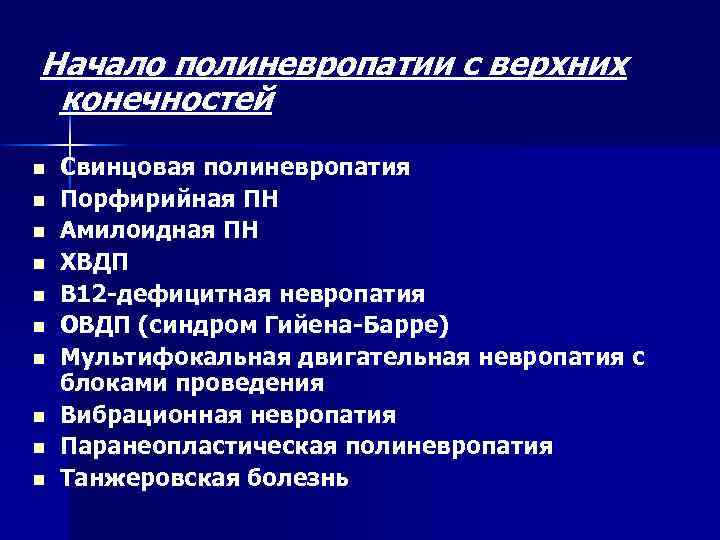 Начало полиневропатии с верхних конечностей

- Свинцовая полиневропатия
- Порфирийная ПН
- Амилоидная ПН
- ХВДП
- В12-дефицитная невропатия
- ОВДП (синдром Гийена-Барре)
- Мультифокальная двигательная невропатия с блоками проведения
- Вибрационная невропатия
- Паранеопластическая полиневропатия
- Танжеровская болезнь